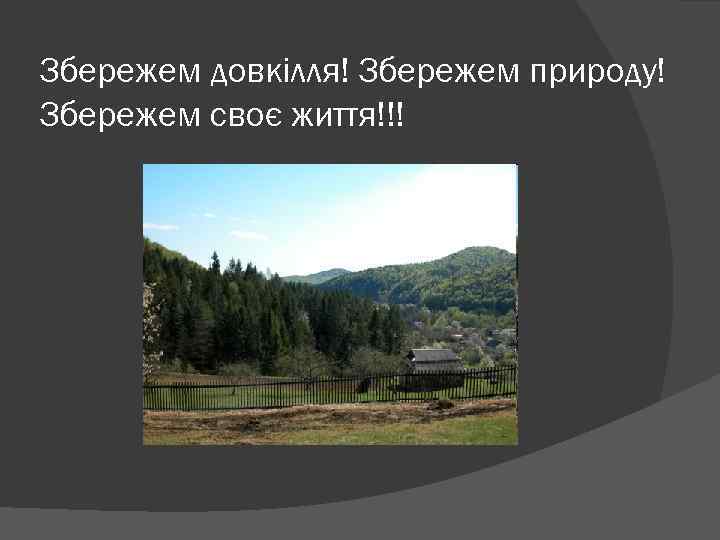 Збережем довкілля! Збережем природу! Збережем своє життя!!!